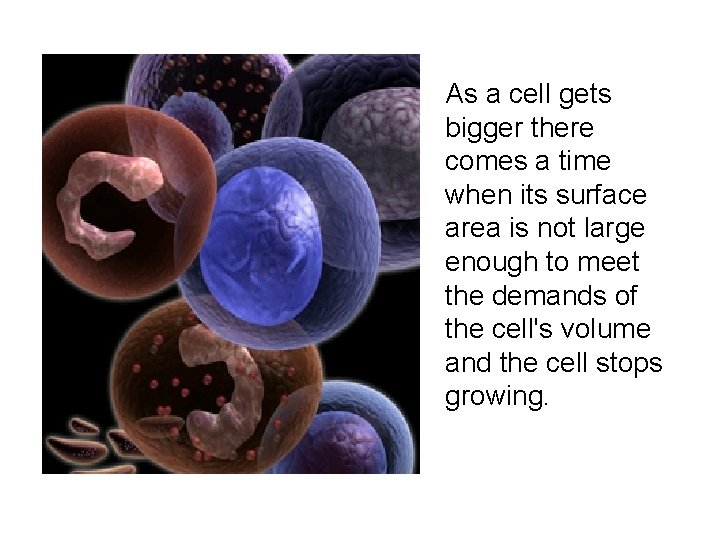 As a cell gets bigger there comes a time when its surface area is not large enough to meet the demands of the cell's volume and the cell stops growing.